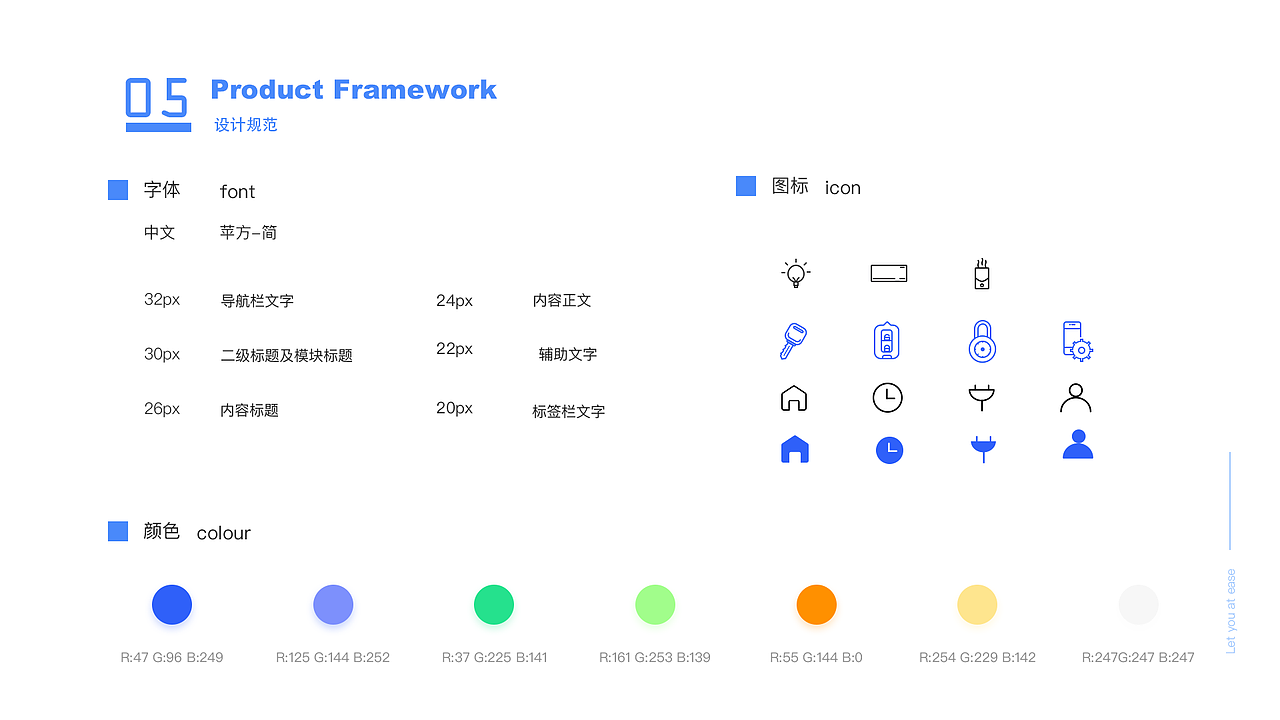 05 Product Framework
设计规范

字体 font

中文 苹方-简

32px 导航栏文字
30px 二级标题及模块标题
26px 内容标题

24px 内容正文
22px 辅助文字
20px 标签栏文字

图标 icon

颜色 colour

R:47 G:96 B:249
R:125 G:144 B:252
R:37 G:225 B:141
R:161 G:253 B:139
R:55 G:144 B:0
R:254 G:229 B:142
R:247G:247 B:247

Let you at ease